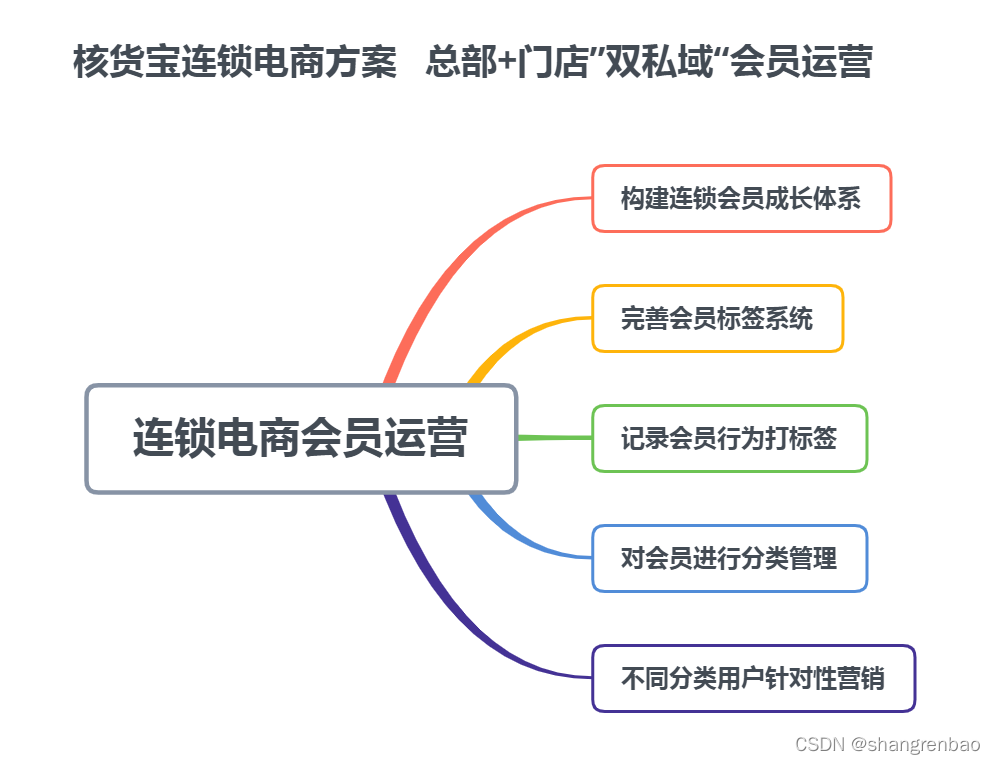 核货宝连锁电商方案 总部+门店”双私域“会员运营

连锁电商会员运营

构建连锁会员成长体系

完善会员标签系统

记录会员行为打标签

对会员进行分类管理

不同分类用户针对性营销

CSDN @shangrenbao